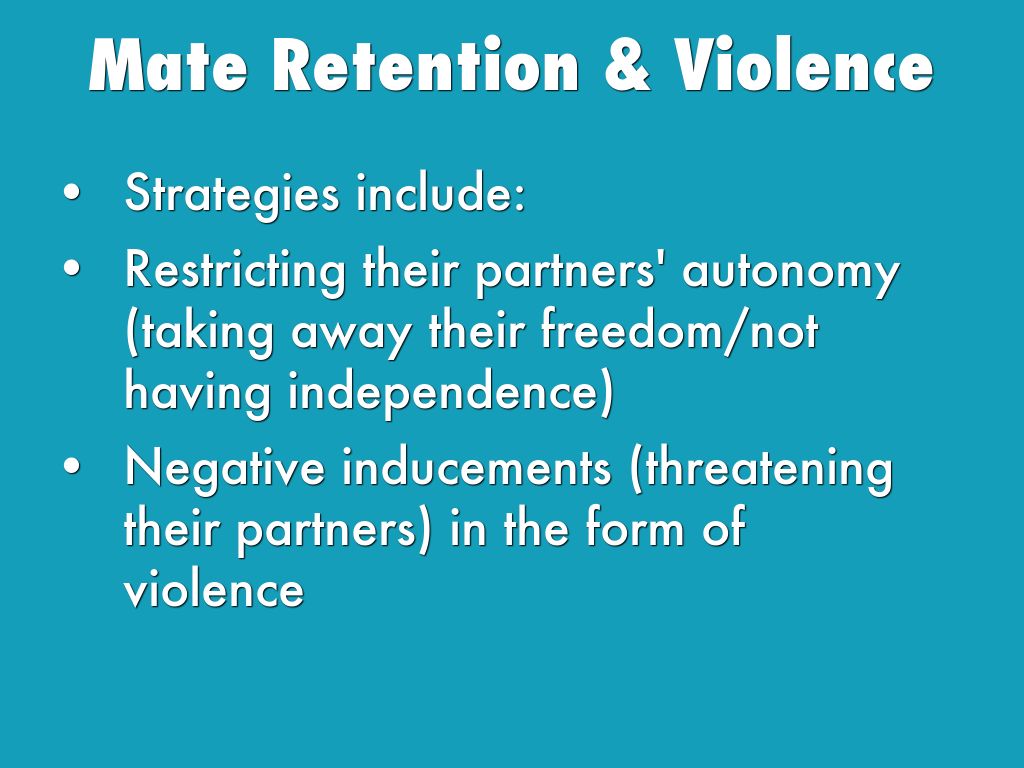 Mate Retention & Violence

• Strategies include:
• Restricting their partners' autonomy (taking away their freedom/not having independence)
• Negative inducements (threatening their partners) in the form of violence